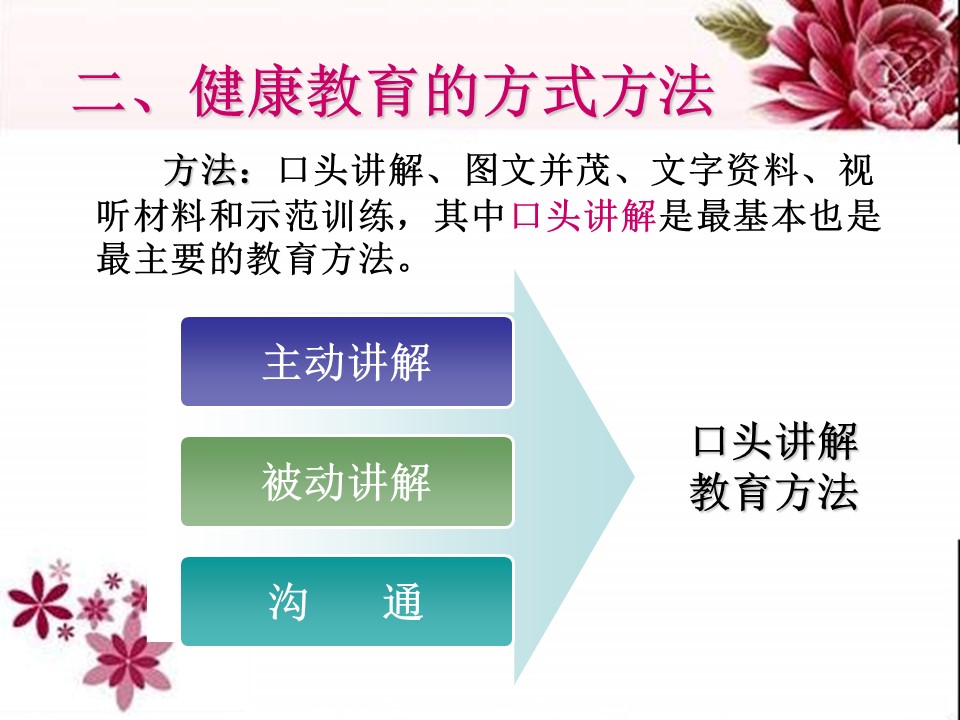 二、健康教育的方式方法

方法：口头讲解、图文并茂、文字资料、视听材料和示范训练，其中口头讲解是最基本也是最主要的教育方法。

主动讲解

被动讲解

沟　通

口头讲解
教育方法